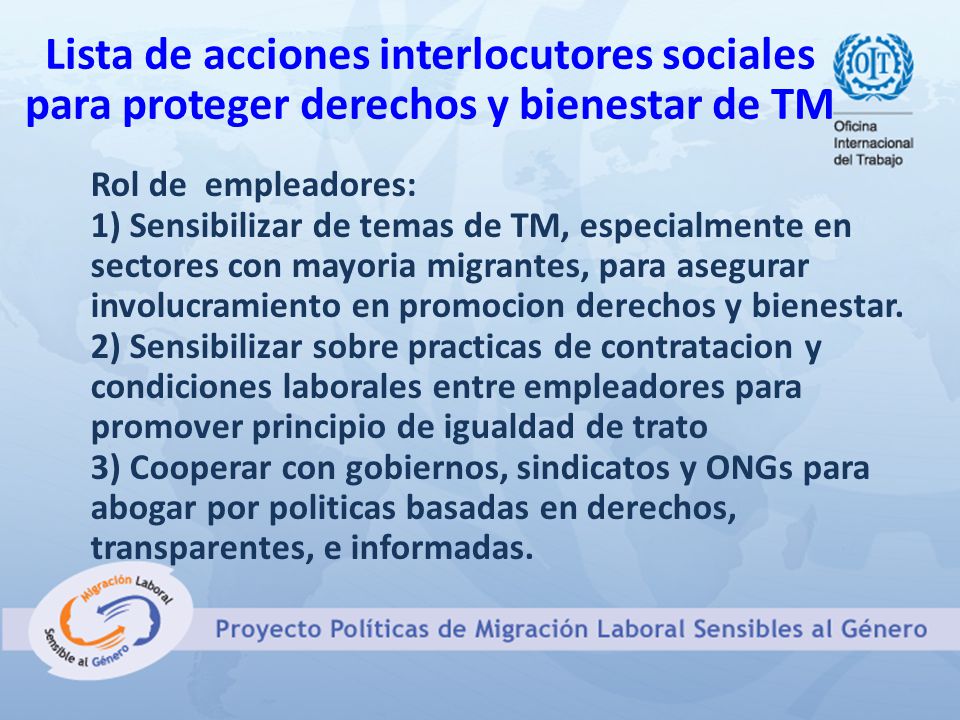 Lista de acciones interlocutores sociales para proteger derechos y bienestar de TM

OIT

Oficina Internacional del Trabajo

Rol de empleadores:
1) Sensibilizar de temas de TM, especialmente en sectores con mayoria migrantes, para asegurar involucramiento en promocion derechos y bienestar.
2) Sensibilizar sobre practicas de contratacion y condiciones laborales entre empleadores para promover principio de igualdad de trato
3) Cooperar con gobiernos, sindicatos y ONGs para abogar por politicas basadas en derechos, transparentes, e informadas.

Migración Laboral Sensible al Género

Proyecto Políticas de Migración Laboral Sensibles al Género